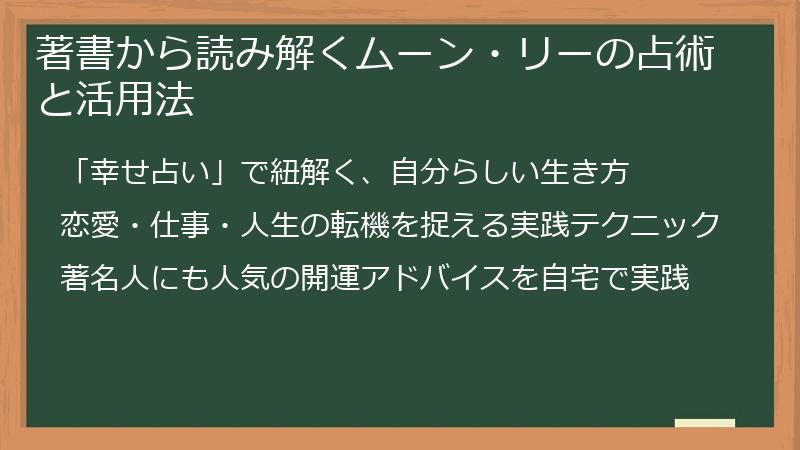 著書から読み解くムーン・リーの占術と活用法

「幸せ占い」で紐解く、自分らしい生き方

恋愛・仕事・人生の転機を捉える実践テクニック

著名人にも人気の開運アドバイスを自宅で実践